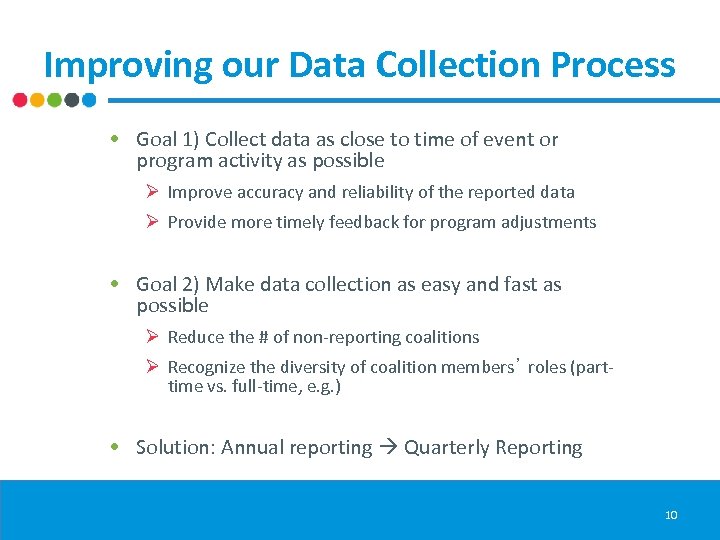 Improving our Data Collection Process

• Goal 1) Collect data as close to time of event or program activity as possible

➢ Improve accuracy and reliability of the reported data

➢ Provide more timely feedback for program adjustments

• Goal 2) Make data collection as easy and fast as possible

➢ Reduce the # of non-reporting coalitions

➢ Recognize the diversity of coalition members' roles (part-time vs. full-time, e.g.)

• Solution: Annual reporting → Quarterly Reporting

10